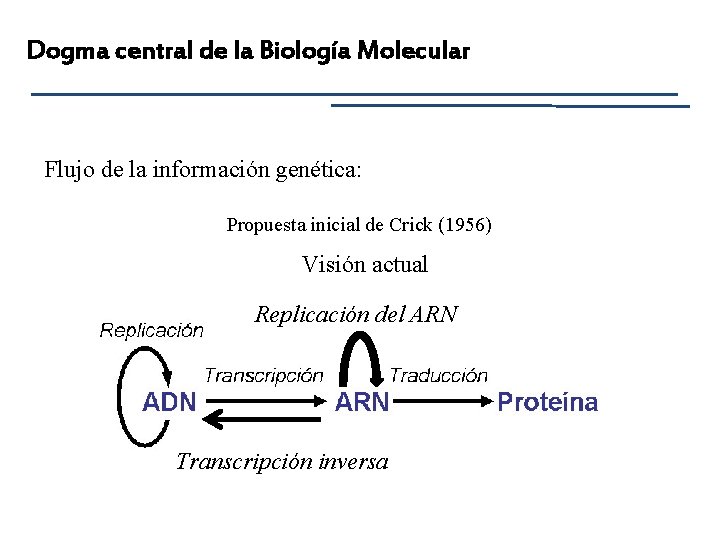 Dogma central de la Biología Molecular

Flujo de la información genética:

Propuesta inicial de Crick (1956)

Visión actual

Replicación del ARN

Replicación

Transcripción

Traducción

ADN

ARN

Proteína

Transcripción inversa